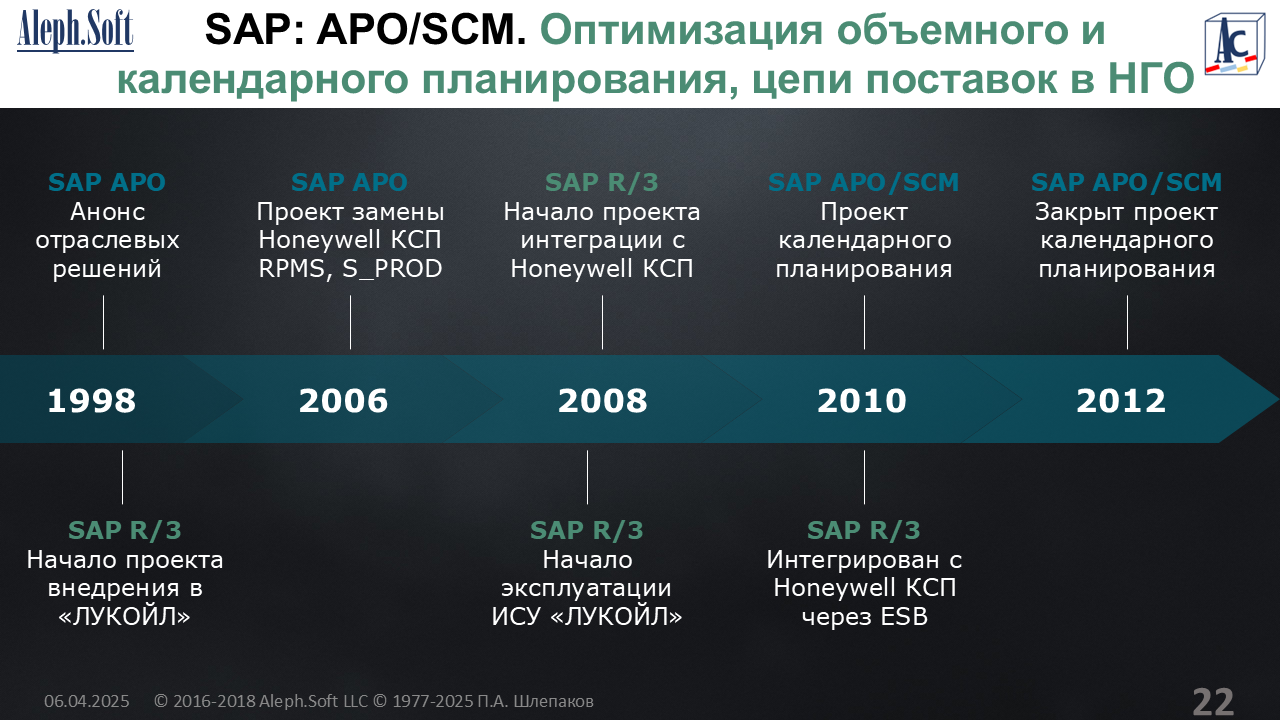 Aleph.Soft

SAP: APO/SCM. Оптимизация объемного и календарного планирования, цепи поставок в НГО

AC

SAP APO
Анонс отраслевых решений

SAP APO
Проект замены Honeywell КСП RPMS, S_PROD

SAP R/3
Начало проекта интеграции с Honeywell КСП

SAP APO/SCM
Проект календарного планирования

SAP APO/SCM
Закрыт проект календарного планирования

1998

2006

2008

2010

2012

SAP R/3
Начало проекта внедрения в «ЛУКОЙЛ»

SAP R/3
Начало эксплуатации ИСУ «ЛУКОЙЛ»

SAP R/3
Интегрирован с Honeywell КСП через ESB

06.04.2025 © 2016-2018 Aleph.Soft LLC © 1977-2025 П.А. Шлепаков

22